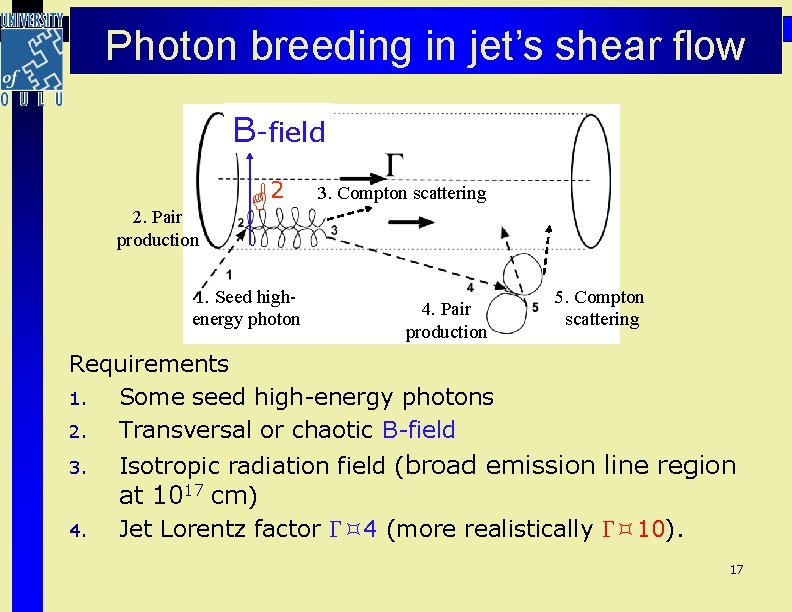 UNIVERSITY of OULU

Photon breeding in jet's shear flow

B-field

$\Gamma$

2

3. Compton scattering

2. Pair production

2

3

1

1. Seed high-energy photon

4

4. Pair production

5

5. Compton scattering

Requirements

1. Some seed high-energy photons
2. Transversal or chaotic B-field
3. Isotropic radiation field (broad emission line region at $10^{17}$ cm)
4. Jet Lorentz factor $\Gamma$¤4 (more realistically $\Gamma$¤10).

17